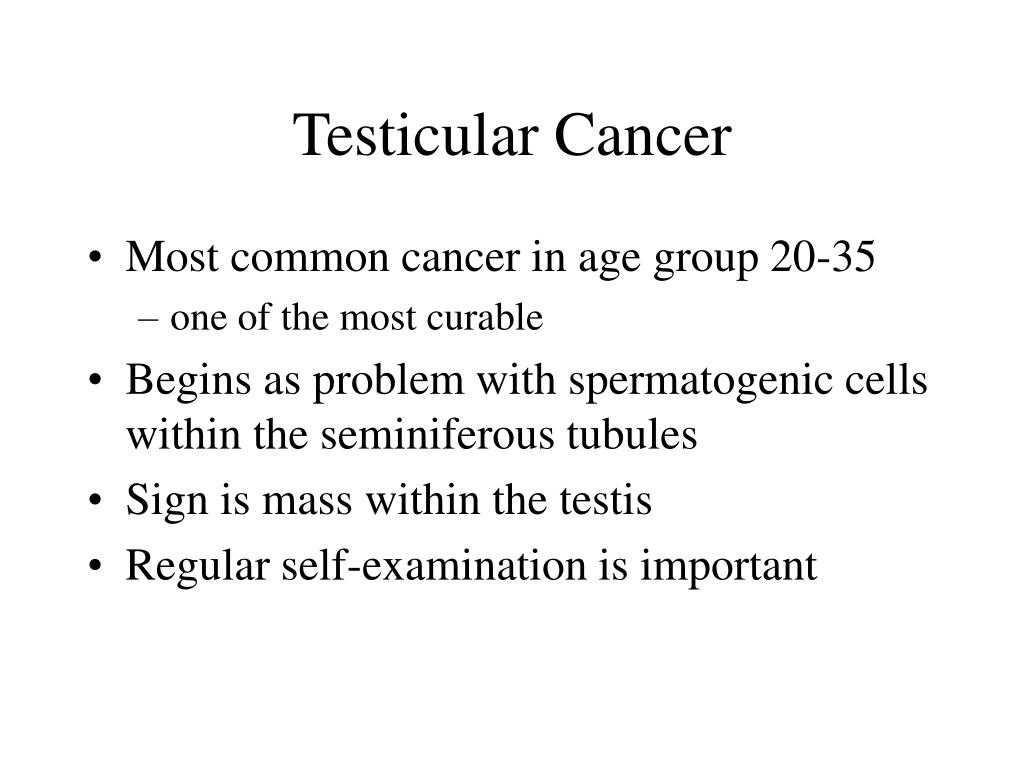 Testicular Cancer

• Most common cancer in age group 20-35
  – one of the most curable
• Begins as problem with spermatogenic cells within the seminiferous tubules
• Sign is mass within the testis
• Regular self-examination is important